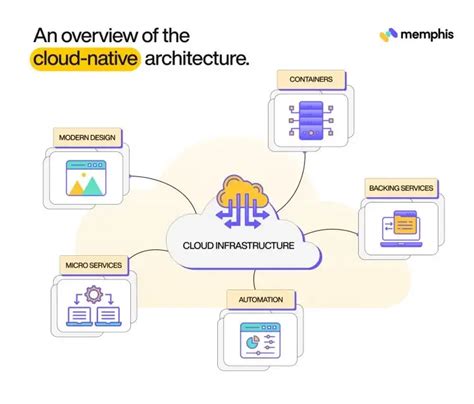 An overview of the cloud-native architecture.

memphis

CONTAINERS

MODERN DESIGN

BACKING SERVICES

CLOUD INFRASTRUCTURE

MICRO SERVICES

AUTOMATION